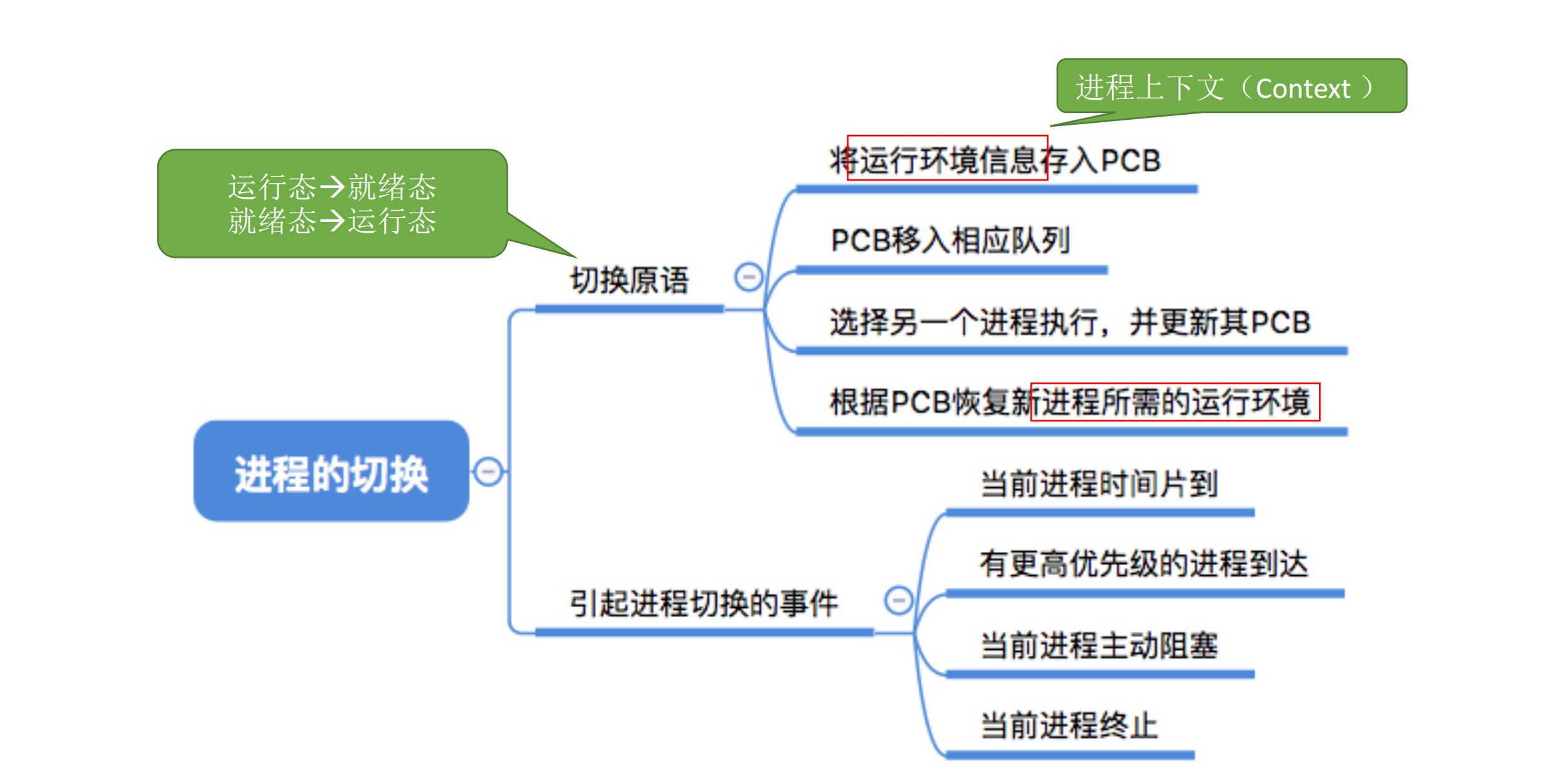 进程上下文（Context ）

运行态→就绪态
就绪态→运行态

进程的切换

切换原语

将运行环境信息存入PCB

PCB移入相应队列

选择另一个进程执行，并更新其PCB

根据PCB恢复新进程所需的运行环境

引起进程切换的事件

当前进程时间片到

有更高优先级的进程到达

当前进程主动阻塞

当前进程终止